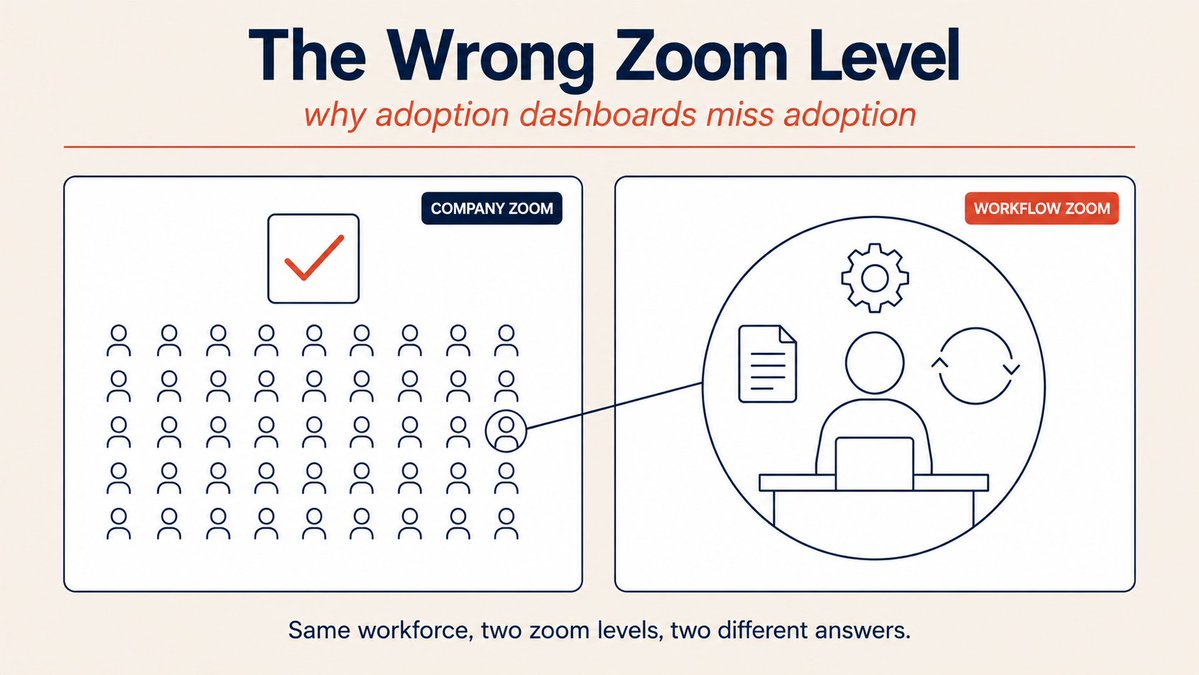 The Wrong Zoom Level

why adoption dashboards miss adoption

COMPANY ZOOM

WORKFLOW ZOOM

Same workforce, two zoom levels, two different answers.